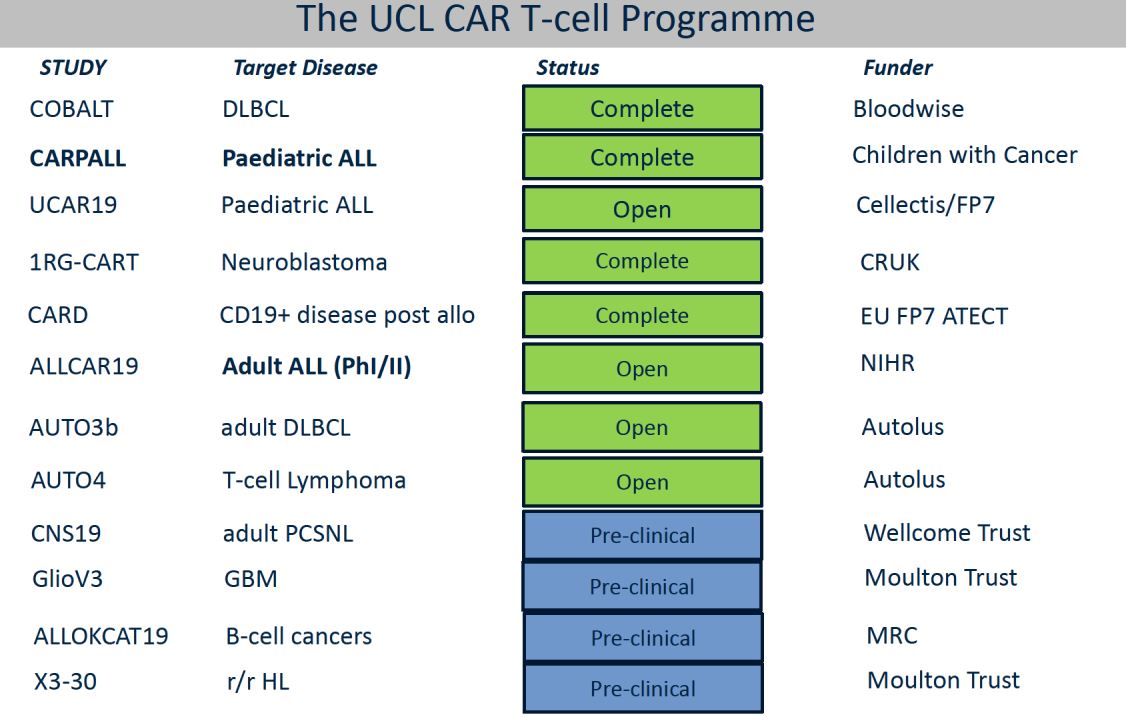 The UCL CAR T-cell Programme

| STUDY | Target Disease | Status | Funder |
|---|---|---|---|
| COBALT | DLBCL | Complete | Bloodwise |
| CARPALL | Paediatric ALL | Complete | Children with Cancer |
| UCAR19 | Paediatric ALL | Open | Cellectis/FP7 |
| 1RG-CART | Neuroblastoma | Complete | CRUK |
| CARD | CD19+ disease post allo | Complete | EU FP7 ATECT |
| ALLCAR19 | Adult ALL (PhI/II) | Open | NIHR |
| AUTO3b | adult DLBCL | Open | Autolus |
| AUTO4 | T-cell Lymphoma | Open | Autolus |
| CNS19 | adult PCSNL | Pre-clinical | Wellcome Trust |
| GlioV3 | GBM | Pre-clinical | Moulton Trust |
| ALLOKCAT19 | B-cell cancers | Pre-clinical | MRC |
| X3-30 | r/r HL | Pre-clinical | Moulton Trust |